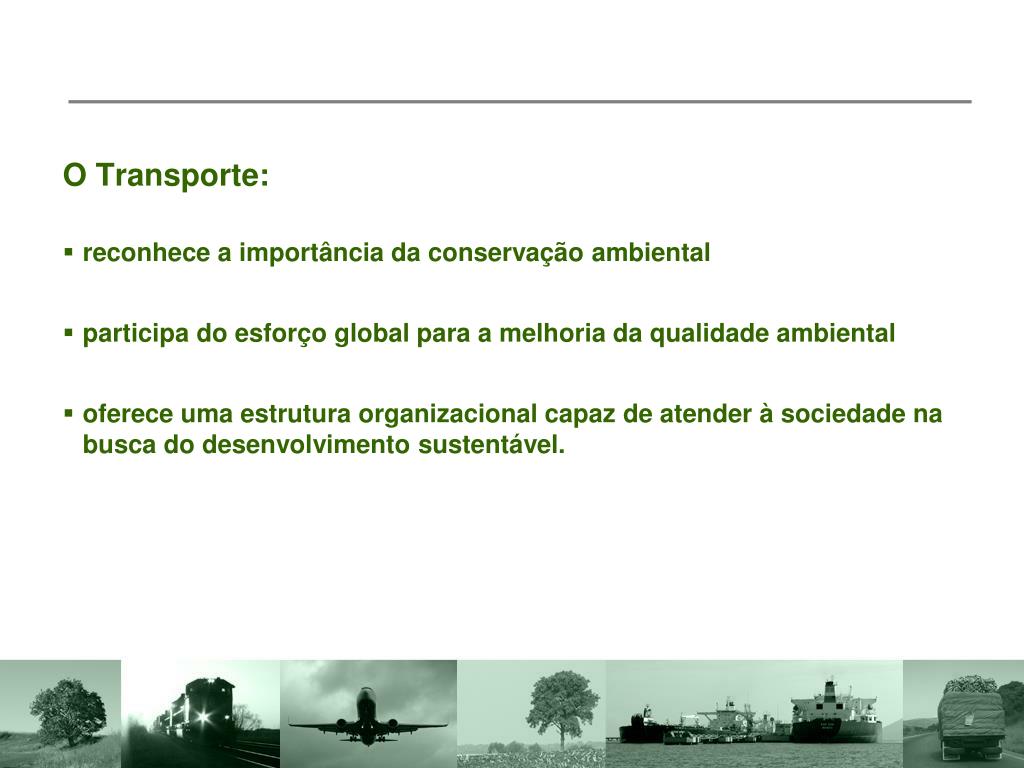 O Transporte:

▪ reconhece a importância da conservação ambiental

▪ participa do esforço global para a melhoria da qualidade ambiental

▪ oferece uma estrutura organizacional capaz de atender à sociedade na busca do desenvolvimento sustentável.